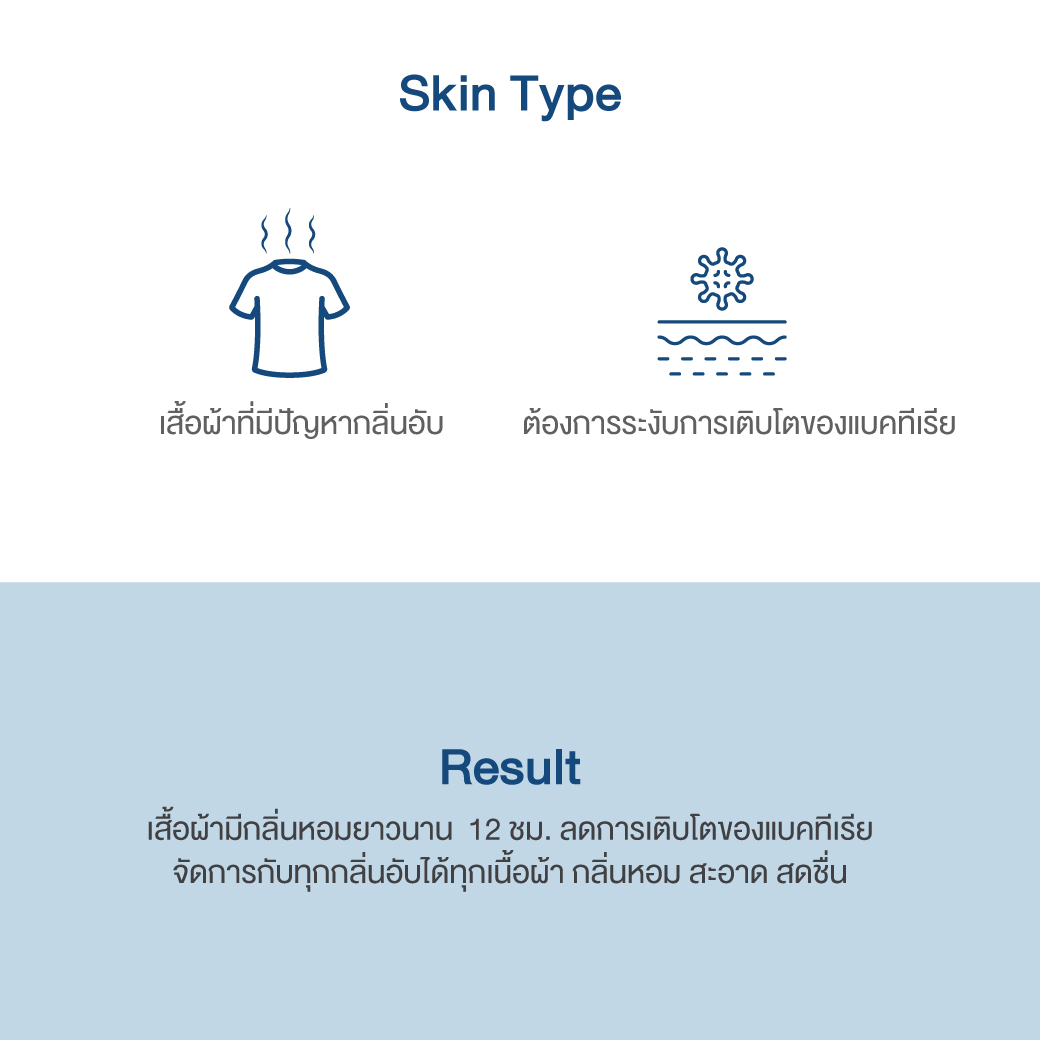 Skin Type

เสื้อผ้าที่มีปัญหากลิ่นอับ

ต้องการระงับการเติบโตของแบคทีเรีย

Result

เสื้อผ้ามีกลิ่นหอมยาวนาน 12 ชม. ลดการเติบโตของแบคทีเรีย จัดการกับทุกกลิ่นอับได้ทุกเนื้อผ้า กลิ่นหอม สะอาด สดชื่น